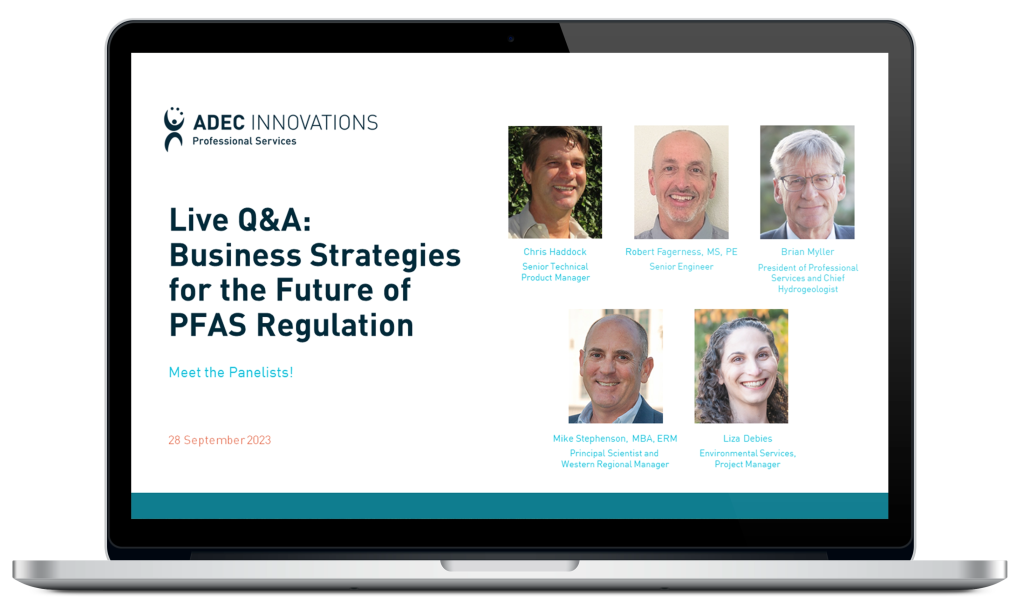 ADEC INNOVATIONS
Professional Services

Live Q&A: Business Strategies for the Future of PFAS Regulation

Meet the Panelists!

28 September 2023

Chris Haddock
Senior Technical Product Manager

Robert Fagerness, MS, PE
Senior Engineer

Brian Myller
President of Professional Services and Chief Hydrogeologist

Mike Stephenson, MBA, ERM
Principal Scientist and Western Regional Manager

Liza Debies
Environmental Services, Project Manager